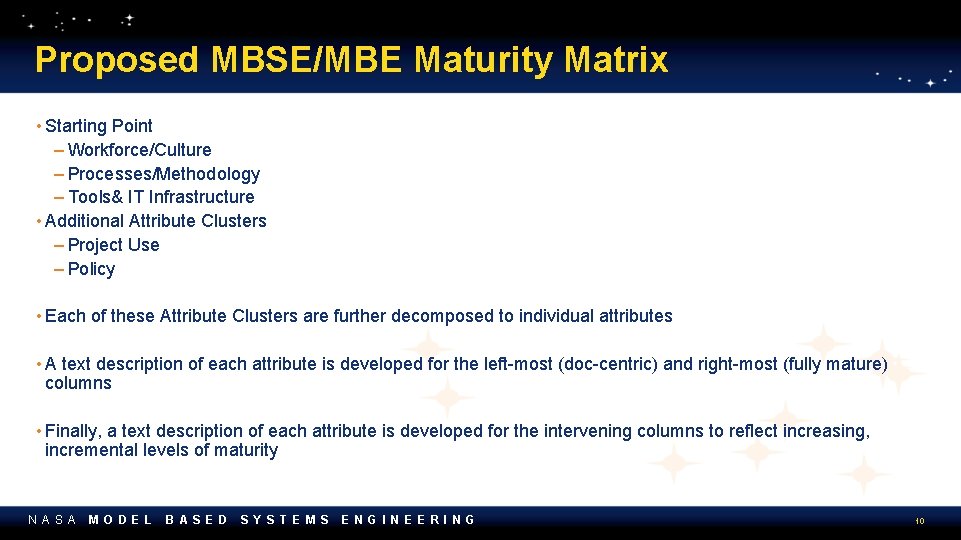 Proposed MBSE/MBE Maturity Matrix

• Starting Point
– Workforce/Culture
– Processes/Methodology
– Tools& IT Infrastructure
• Additional Attribute Clusters
– Project Use
– Policy

• Each of these Attribute Clusters are further decomposed to individual attributes

• A text description of each attribute is developed for the left-most (doc-centric) and right-most (fully mature) columns

• Finally, a text description of each attribute is developed for the intervening columns to reflect increasing, incremental levels of maturity

NASA MODEL BASED SYSTEMS ENGINEERING

10